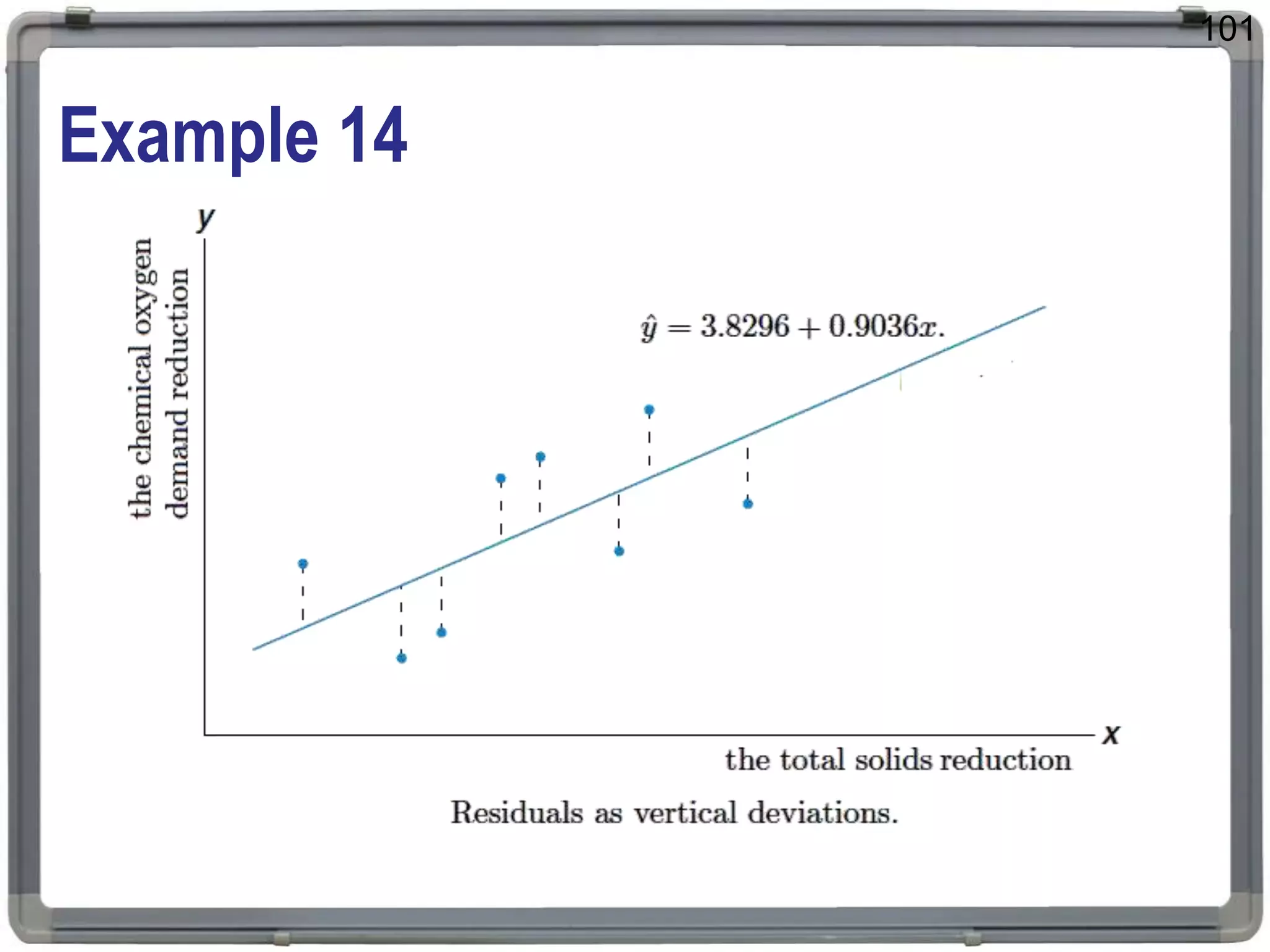 101

Example 14

y

the chemical oxygen demand reduction

$\hat{y} = 3.8296 + 0.9036x.$

x

the total solids reduction

Residuals as vertical deviations.